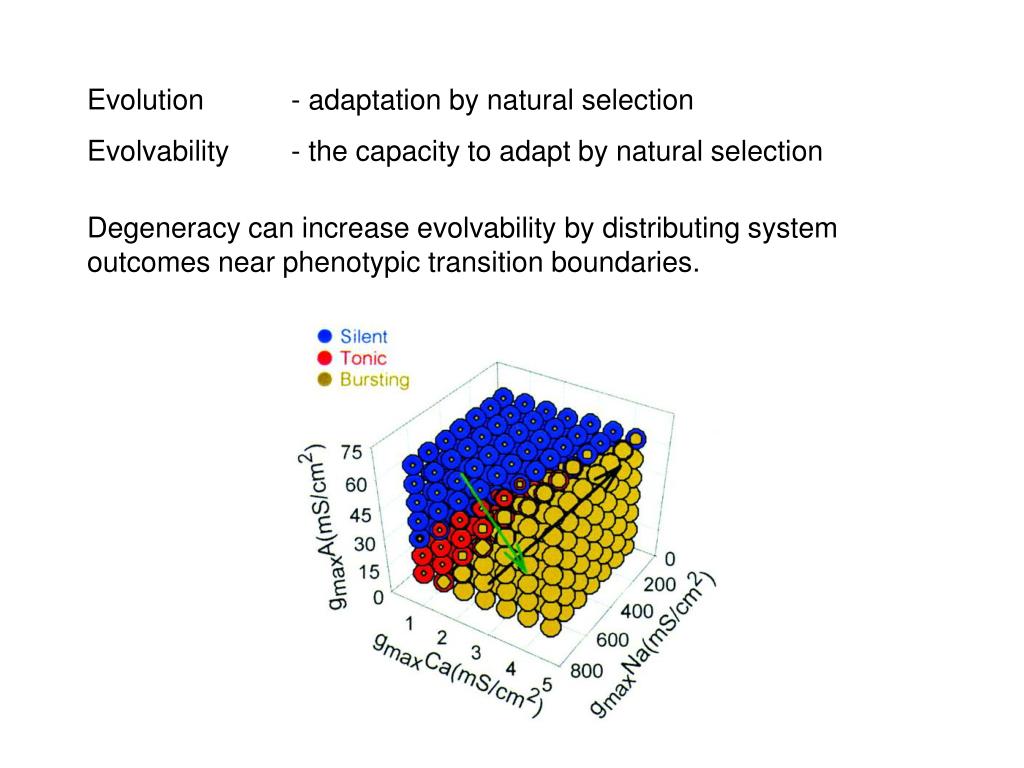 Evolution - adaptation by natural selection

Evolvability - the capacity to adapt by natural selection

Degeneracy can increase evolvability by distributing system outcomes near phenotypic transition boundaries.

Silent
Tonic
Bursting

$g_{max}A(mS/cm^2)$
75
60
45
30
15
0

1
2
3
4
5
$g_{max}Ca(mS/cm^2)$

0
200
400
600
800
$g_{max}Na(mS/cm^2)$